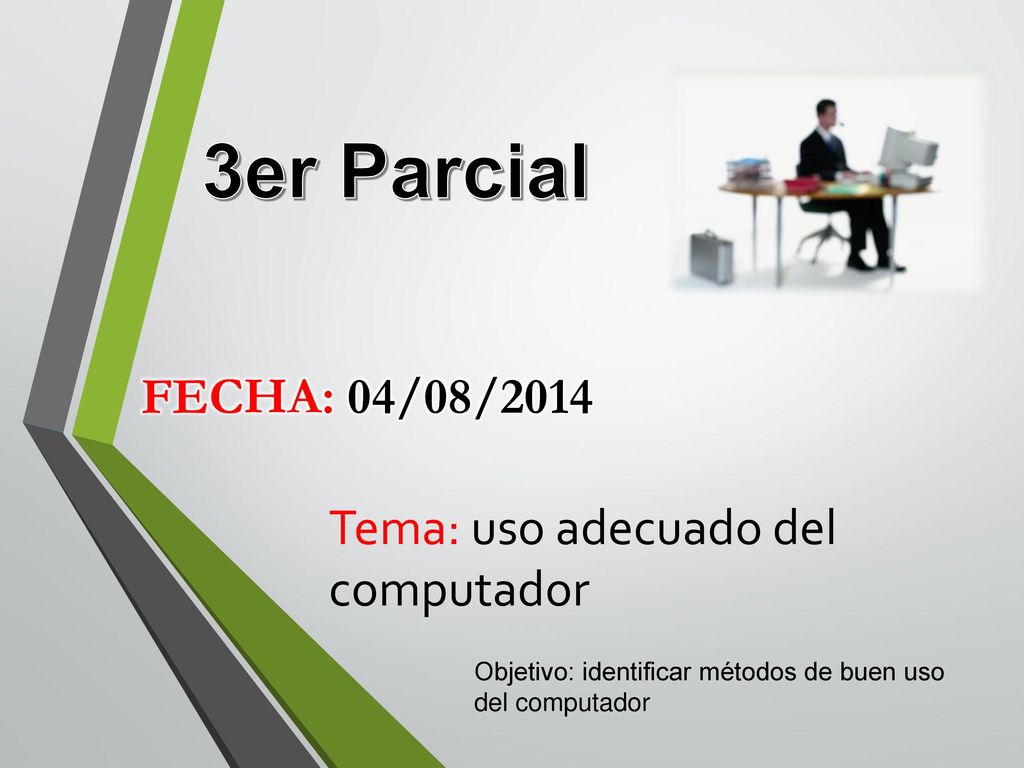 3er Parcial

FECHA: 04/08/2014

Tema: uso adecuado del computador

Objetivo: identificar métodos de buen uso del computador